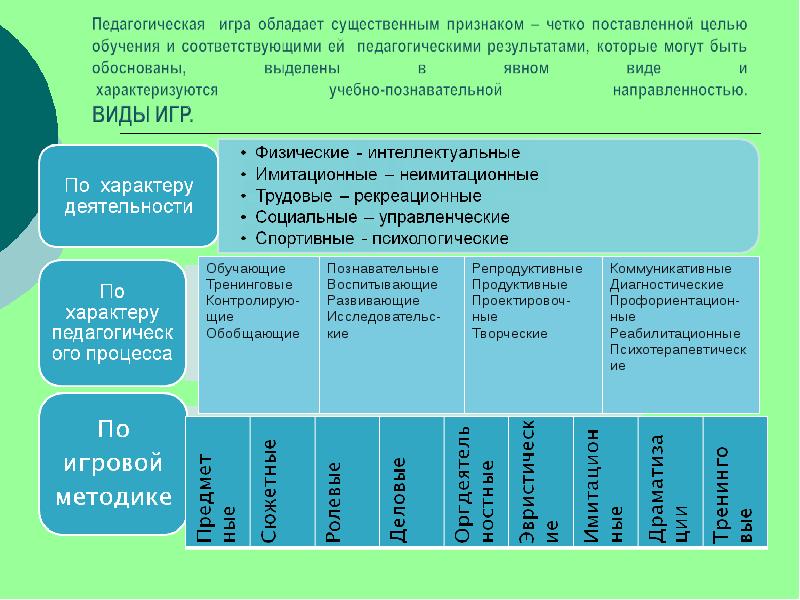 Педагогическая игра обладает существенным признаком – четко поставленной целью обучения и соответствующими ей педагогическими результатами, которые могут быть обоснованы, выделены в явном виде и характеризуются учебно-познавательной направленностью.

ВИДЫ ИГР.

По характеру деятельности

• Физические - интеллектуальные
• Имитационные – неимитационные
• Трудовые – рекреационные
• Социальные – управленческие
• Спортивные - психологические

По характеру педагогического процесса

| Обучающие Тренинговые Контролирующие Обобщающие | Познавательные Воспитывающие Развивающие Исследовательские | Репродуктивные Продуктивные Проектировочные Творческие | Коммуникативные Диагностические Профориентационные Реабилитационные Психотерапевтические |
|---|---|---|---|

По игровой методике

| Предметные | Сюжетные | Ролевые | Деловые | Оргдеятельностные | Эвристические | Имитационные | Драматизации | Тренинговые |
|---|---|---|---|---|---|---|---|---|